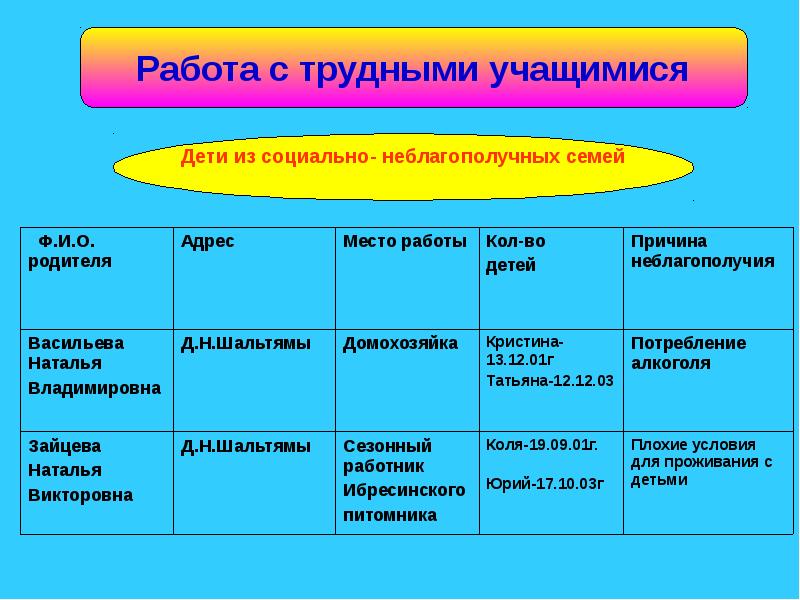 Работа с трудными учащимися

Дети из социально- неблагополучных семей

| Ф.И.О. родителя | Адрес | Место работы | Кол-во детей | Причина неблагополучия |
|---|---|---|---|---|
| Васильева Наталья Владимировна | Д.Н.Шальтямы | Домохозяйка | Кристина-13.12.01г Татьяна-12.12.03 | Потребление алкоголя |
| Зайцева Наталья Викторовна | Д.Н.Шальтямы | Сезонный работник Ибресинского питомника | Коля-19.09.01г. Юрий-17.10.03г | Плохие условия для проживания с детьми |